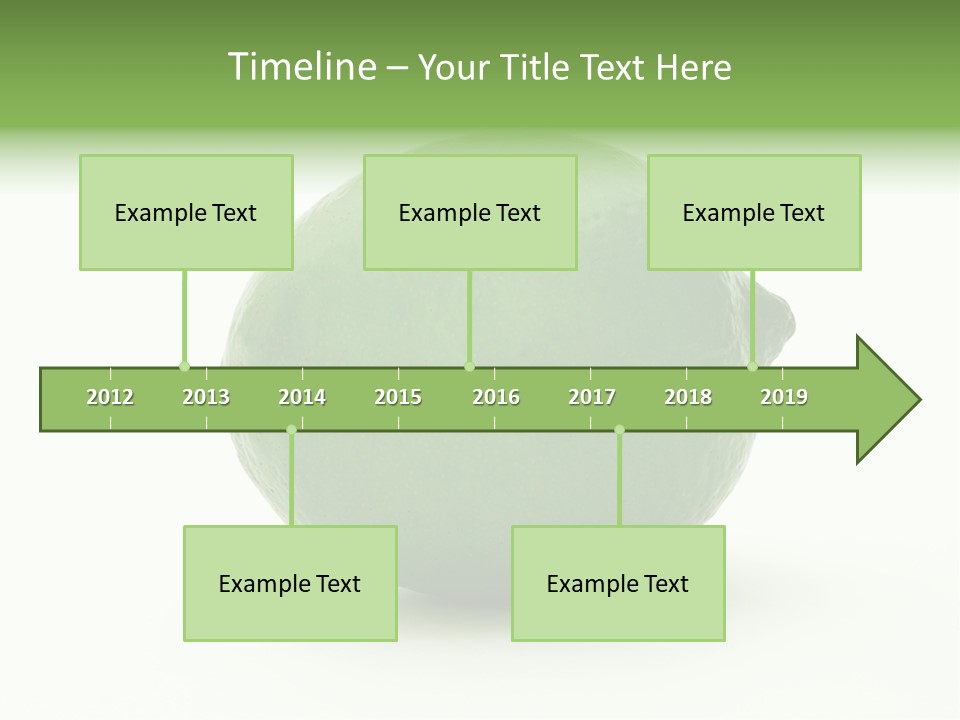 Timeline – Your Title Text Here

Example Text

Example Text

Example Text

2012 2013 2014 2015 2016 2017 2018 2019

Example Text

Example Text